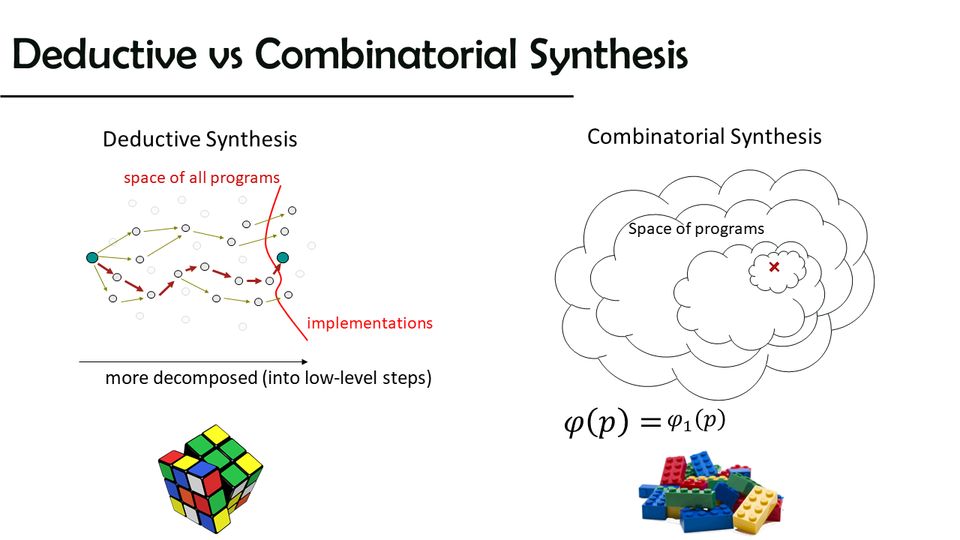 Deductive vs Combinatorial Synthesis

Deductive Synthesis

space of all programs

implementations

more decomposed (into low-level steps)

Combinatorial Synthesis

Space of programs

$\varphi(p) = \varphi_1(p)$